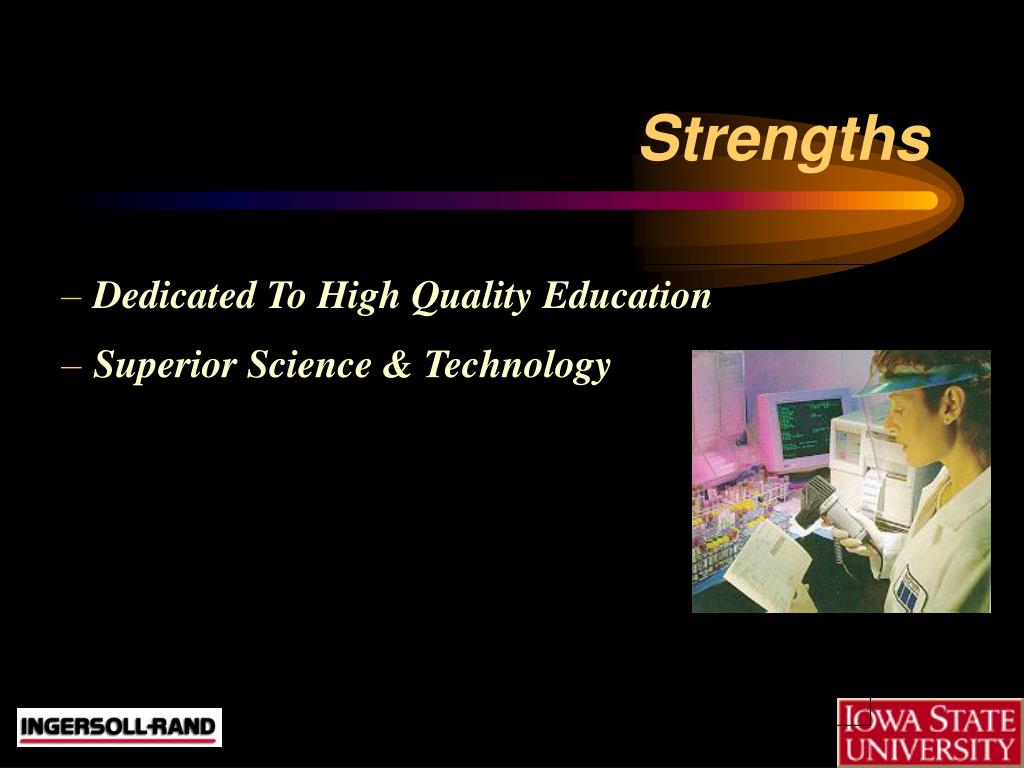 Strengths

– Dedicated To High Quality Education

– Superior Science & Technology

INGERSOLL-RAND

IOWA STATE UNIVERSITY